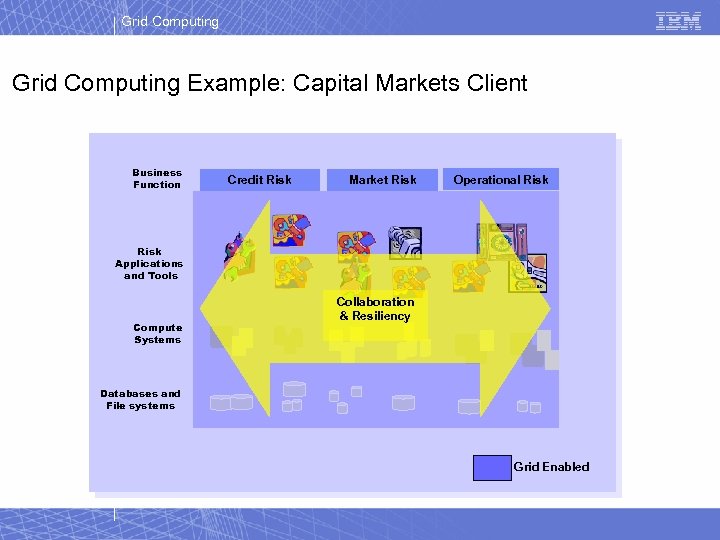 Grid Computing

IBM

Grid Computing Example: Capital Markets Client

Business Function

Credit Risk

Market Risk

Operational Risk

Risk Applications and Tools

Collaboration & Resiliency

Compute Systems

Databases and File systems

Grid Enabled